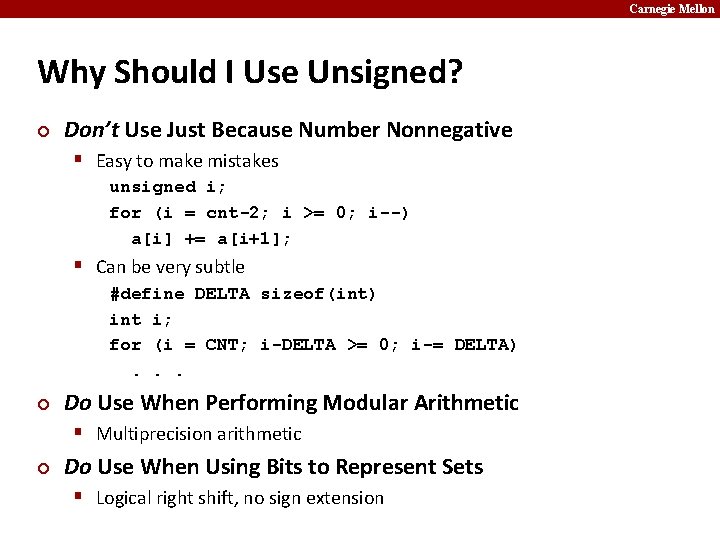 Carnegie Mellon

Why Should I Use Unsigned?

Don't Use Just Because Number Nonnegative

Easy to make mistakes

unsigned i;
for (i = cnt-2; i >= 0; i--)
a[i] += a[i+1];

Can be very subtle

#define DELTA sizeof(int)
int i;
for (i = CNT; i-DELTA >= 0; i-= DELTA)
. . .

Do Use When Performing Modular Arithmetic

Multiprecision arithmetic

Do Use When Using Bits to Represent Sets

Logical right shift, no sign extension